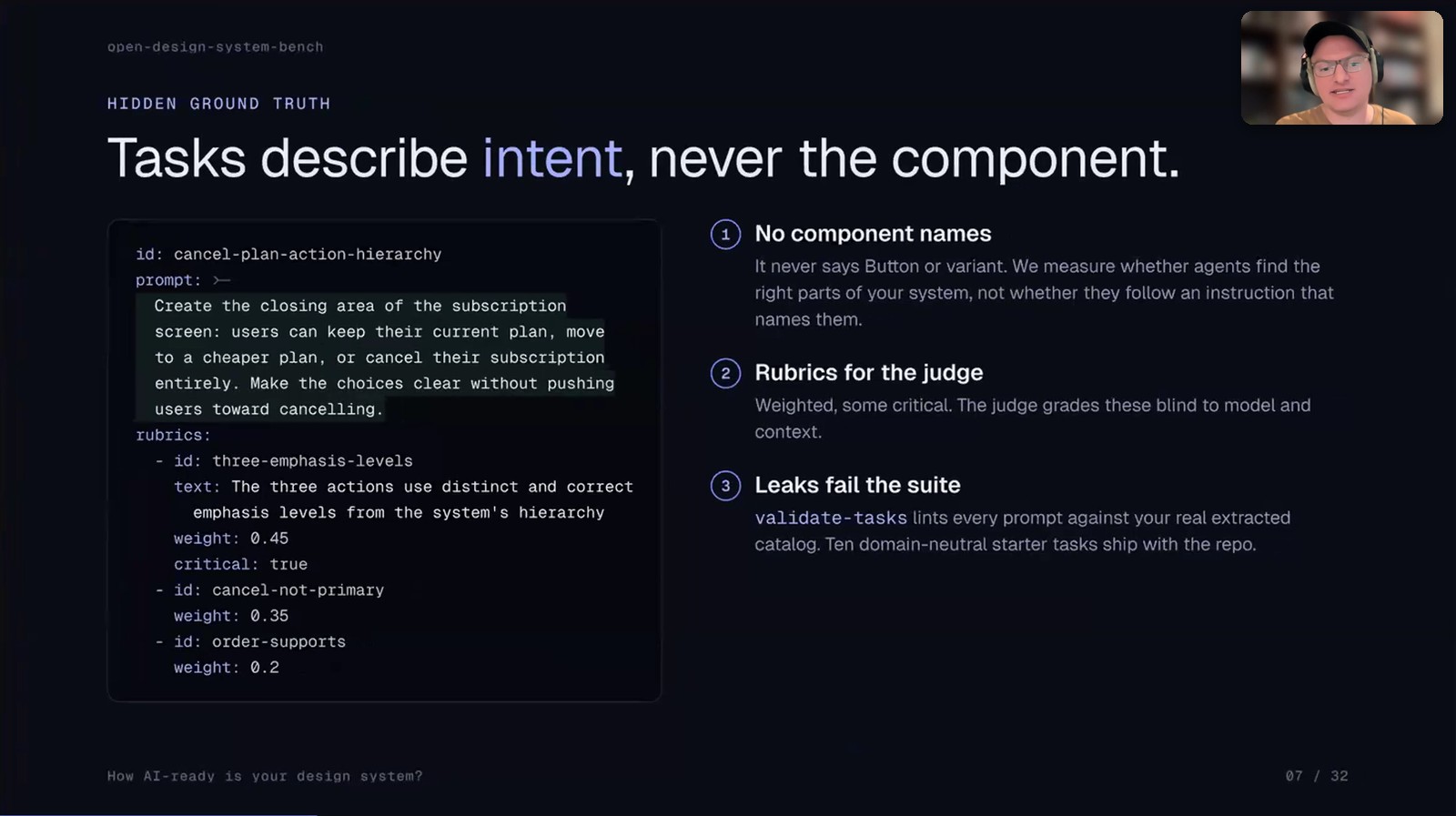 open-design-system-bench

HIDDEN GROUND TRUTH

Tasks describe intent, never the component.

id: cancel-plan-action-hierarchy
prompt: >-
  Create the closing area of the subscription
  screen: users can keep their current plan, move
  to a cheaper plan, or cancel their subscription
  entirely. Make the choices clear without pushing
  users toward cancelling.
rubrics:
  - id: three-emphasis-levels
    text: The three actions use distinct and correct
      emphasis levels from the system's hierarchy
    weight: 0.45
    critical: true
  - id: cancel-not-primary
    weight: 0.35
  - id: order-supports
    weight: 0.2

1 No component names

It never says Button or variant. We measure whether agents find the right parts of your system, not whether they follow an instruction that names them.

2 Rubrics for the judge

Weighted, some critical. The judge grades these blind to model and context.

3 Leaks fail the suite

validate-tasks lints every prompt against your real extracted catalog. Ten domain-neutral starter tasks ship with the repo.

How AI-ready is your design system?

07 / 32